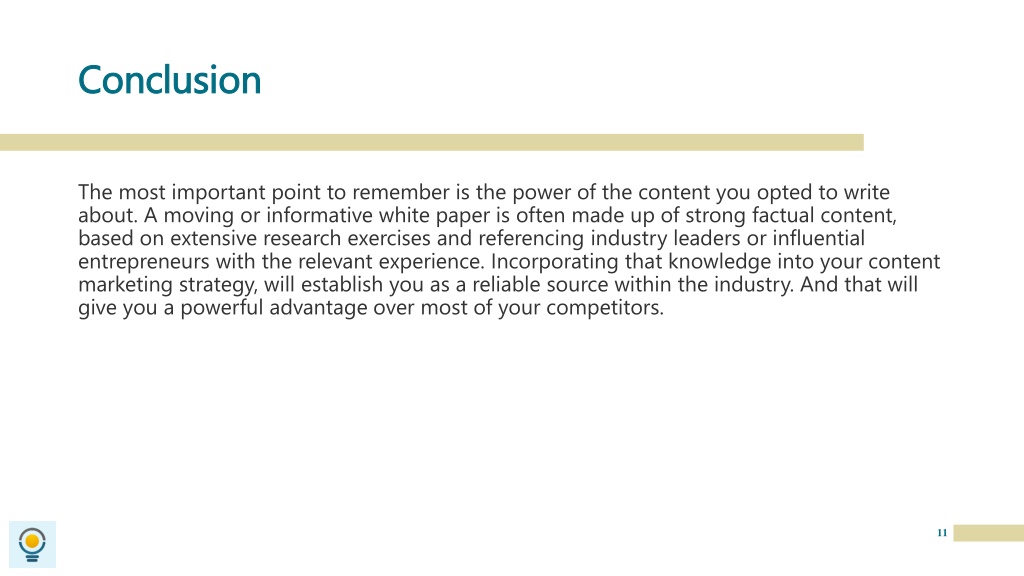 Conclusion

The most important point to remember is the power of the content you opted to write about. A moving or informative white paper is often made up of strong factual content, based on extensive research exercises and referencing industry leaders or influential entrepreneurs with the relevant experience. Incorporating that knowledge into your content marketing strategy, will establish you as a reliable source within the industry. And that will give you a powerful advantage over most of your competitors.

11